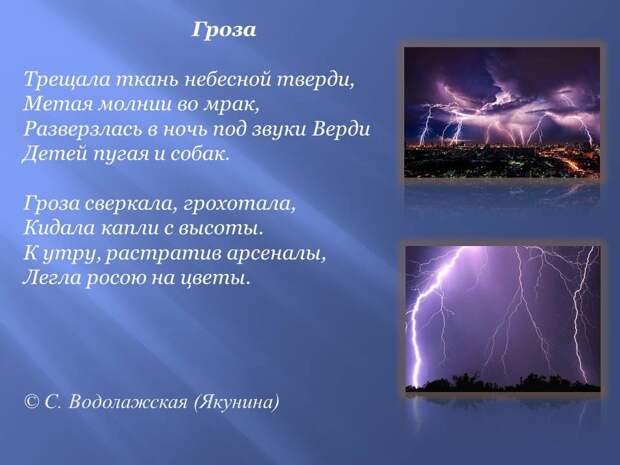 Гроза

Трещала ткань небесной тверди,
Метая молнии во мрак,
Разверзлась в ночь под звуки Верди
Детей пугая и собак.

Гроза сверкала, грохотала,
Кидала капли с высоты.
К утру, растратив арсеналы,
Легла росою на цветы.

© С. Водолажская (Якунина)